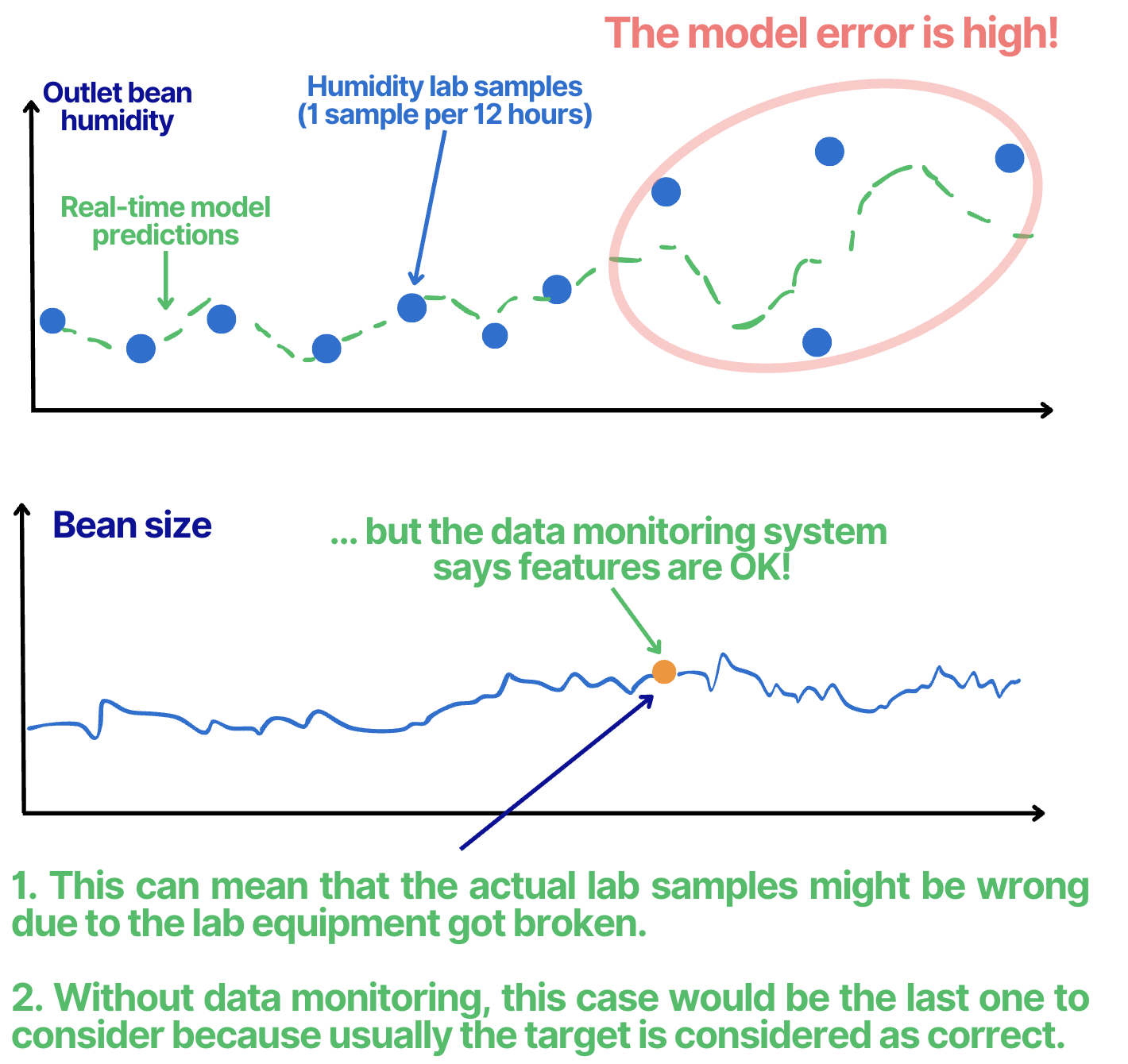 The model error is high!

Outlet bean humidity

Humidity lab samples (1 sample per 12 hours)

Real-time model predictions

Bean size

... but the data monitoring system says features are OK!

1. This can mean that the actual lab samples might be wrong due to the lab equipment got broken.

2. Without data monitoring, this case would be the last one to consider because usually the target is considered as correct.